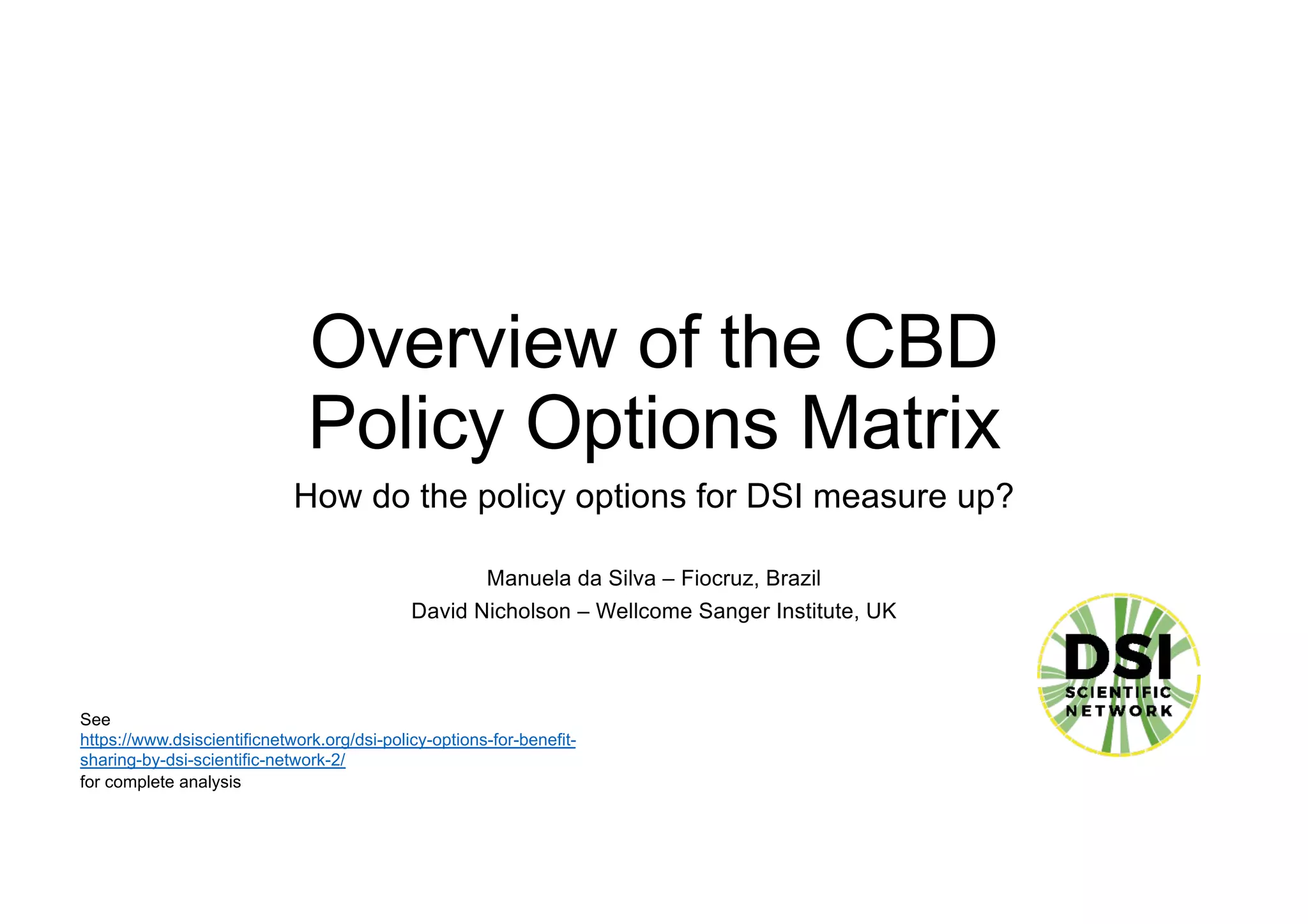 Overview of the CBD Policy Options Matrix

How do the policy options for DSI measure up?

Manuela da Silva – Fiocruz, Brazil

David Nicholson – Wellcome Sanger Institute, UK

DSI
SCIENTIFIC
NETWORK

See
https://www.dsiscientificnetwork.org/dsi-policy-options-for-benefit-sharing-by-dsi-scientific-network-2/
for complete analysis